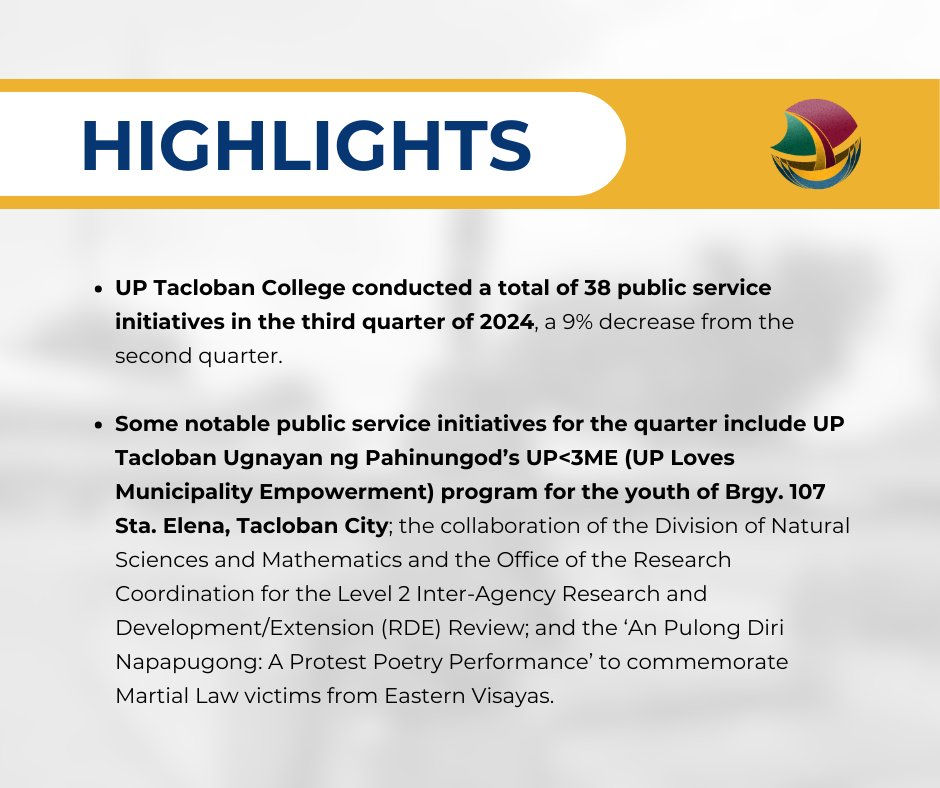 HIGHLIGHTS

• UP Tacloban College conducted a total of 38 public service initiatives in the third quarter of 2024, a 9% decrease from the second quarter.

• Some notable public service initiatives for the quarter include UP Tacloban Ugnayan ng Pahinungod's UP<3ME (UP Loves Municipality Empowerment) program for the youth of Brgy. 107 Sta. Elena, Tacloban City; the collaboration of the Division of Natural Sciences and Mathematics and the Office of the Research Coordination for the Level 2 Inter-Agency Research and Development/Extension (RDE) Review; and the 'An Pulong Diri Napapugong: A Protest Poetry Performance' to commemorate Martial Law victims from Eastern Visayas.